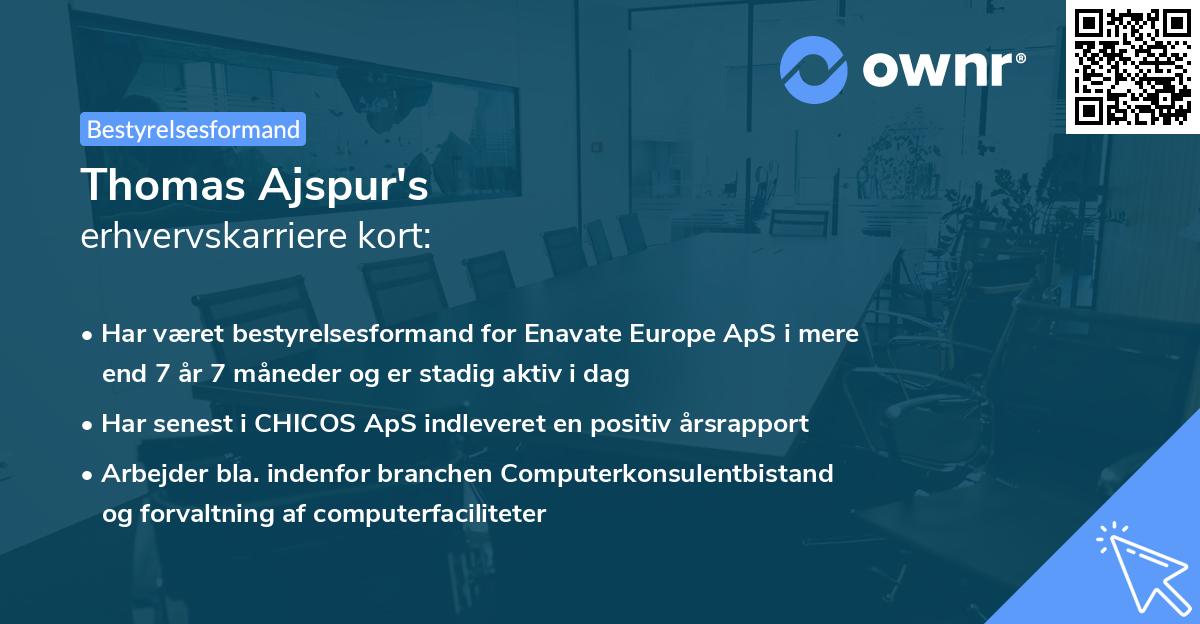 ownr®

Bestyrelsesformand

Thomas Ajspur's
erhvervskarriere kort:

• Har været bestyrelsesformand for Enavate Europe ApS i mere end 7 år 7 måneder og er stadig aktiv i dag
• Har senest i CHICOS ApS indleveret en positiv årsrapport
• Arbejder bla. indenfor branchen Computerkonsulentbistand og forvaltning af computerfaciliteter